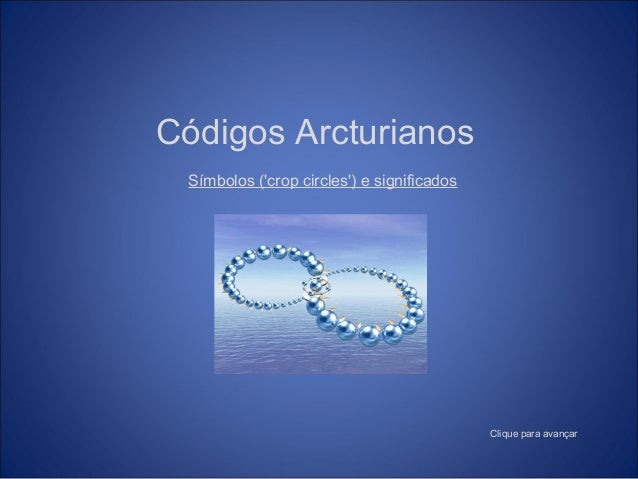 Códigos Arcturianos

Símbolos ('crop circles') e significados

Clique para avançar